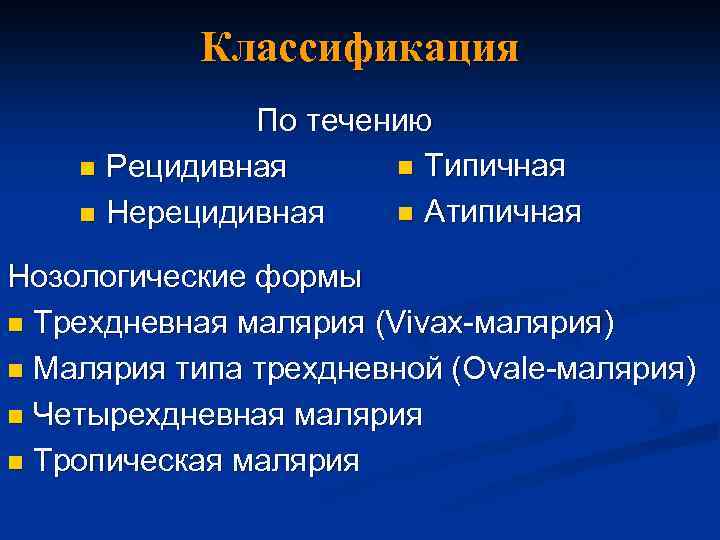 Классификация

По течению

- Рецидивная
- Нерецидивная

- Типичная
- Атипичная

Нозологические формы

- Трехдневная малярия (Vivax-малярия)
- Малярия типа трехдневной (Ovale-малярия)
- Четырехдневная малярия
- Тропическая малярия